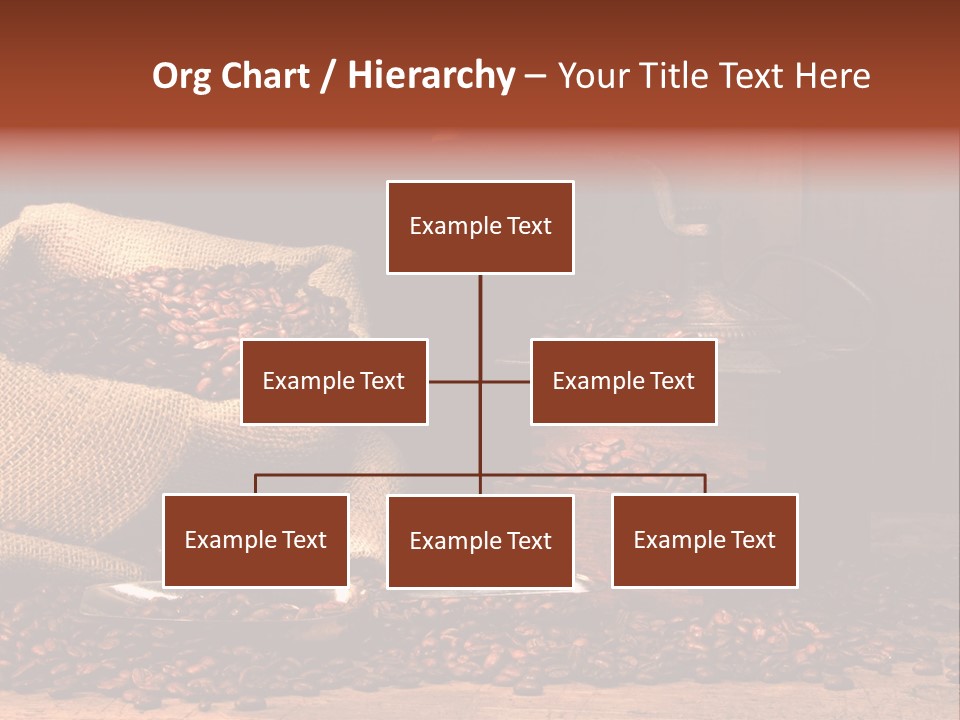 Org Chart / Hierarchy – Your Title Text Here

Example Text

Example Text

Example Text

Example Text

Example Text

Example Text